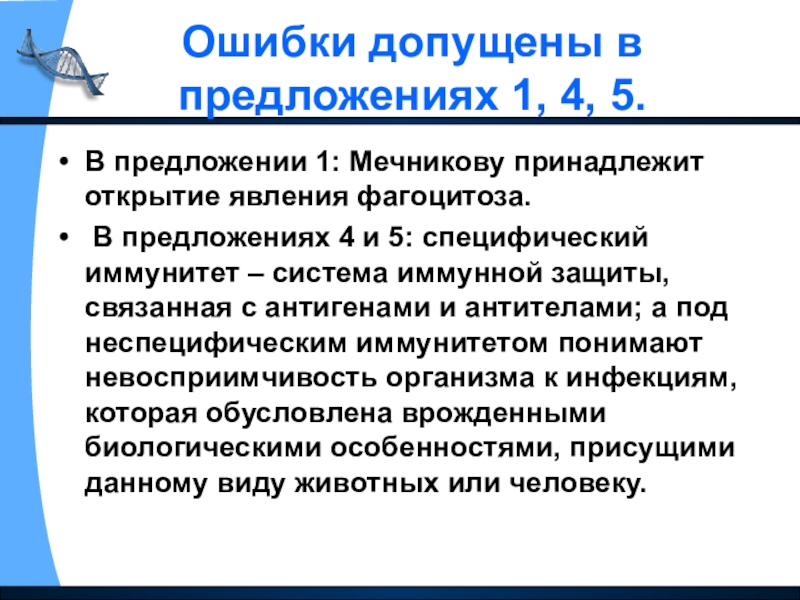 Ошибки допущены в предложениях 1, 4, 5.

• В предложении 1: Мечникову принадлежит открытие явления фагоцитоза.

• В предложениях 4 и 5: специфический иммунитет – система иммунной защиты, связанная с антигенами и антителами; а под неспецифическим иммунитетом понимают невосприимчивость организма к инфекциям, которая обусловлена врожденными биологическими особенностями, присущими данному виду животных или человеку.